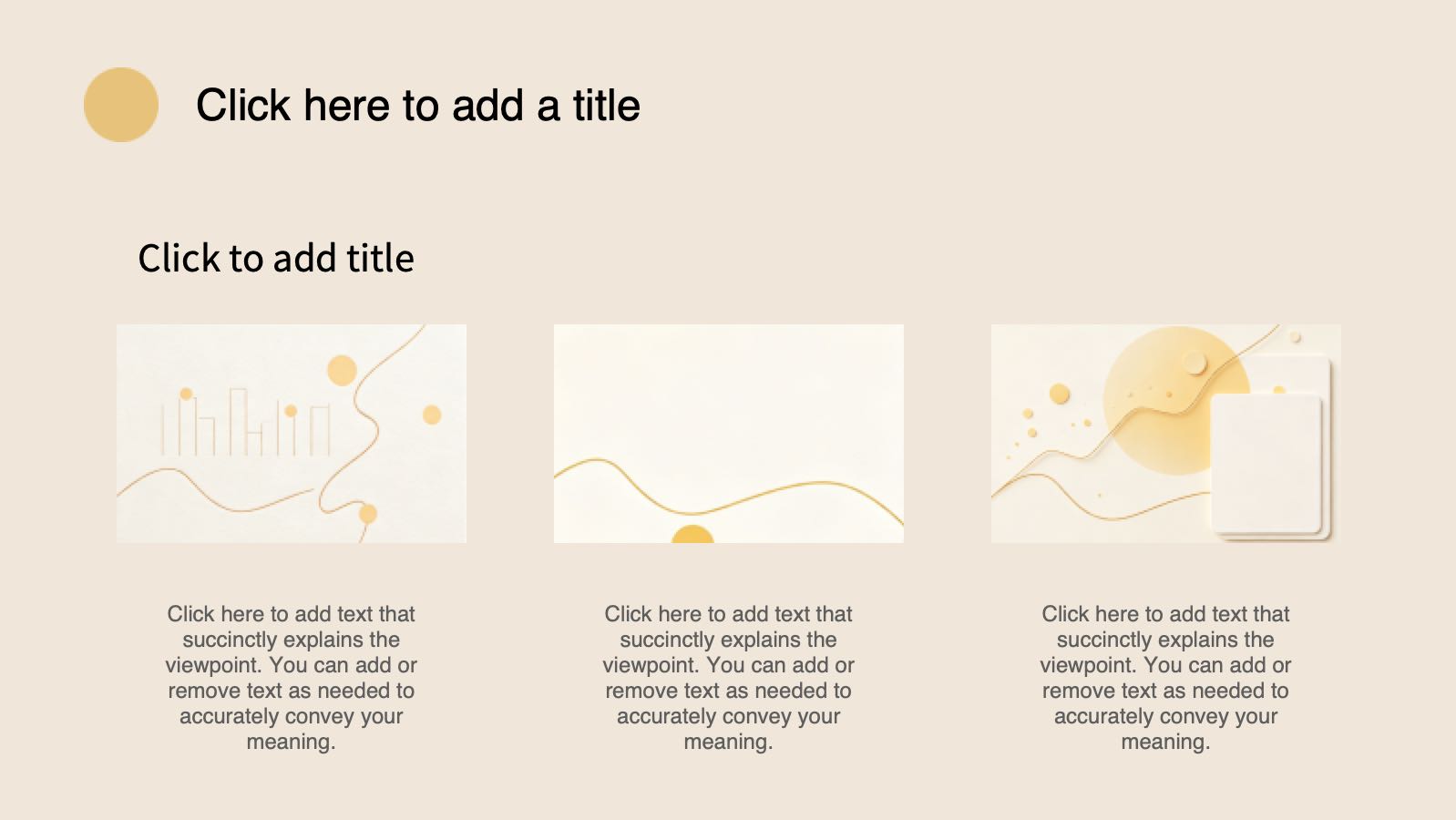 Click here to add a title

Click to add title

Click here to add text that succinctly explains the viewpoint. You can add or remove text as needed to accurately convey your meaning.

Click here to add text that succinctly explains the viewpoint. You can add or remove text as needed to accurately convey your meaning.

Click here to add text that succinctly explains the viewpoint. You can add or remove text as needed to accurately convey your meaning.